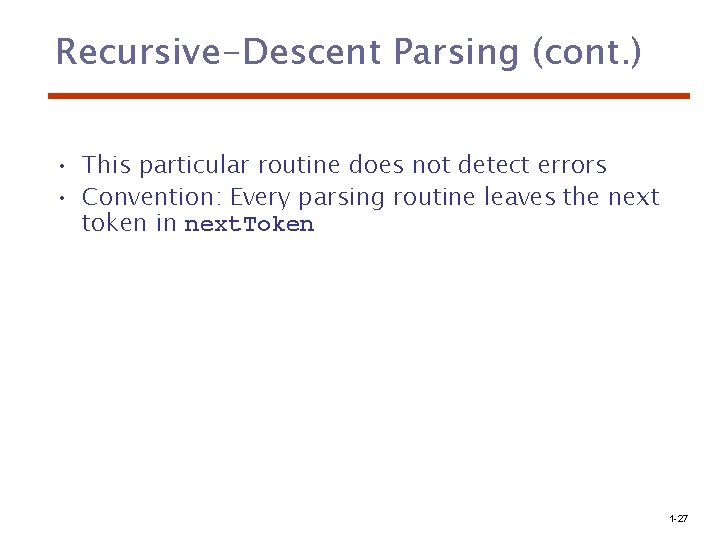 Recursive-Descent Parsing (cont.)

• This particular routine does not detect errors
• Convention: Every parsing routine leaves the next token in nextToken

1-27